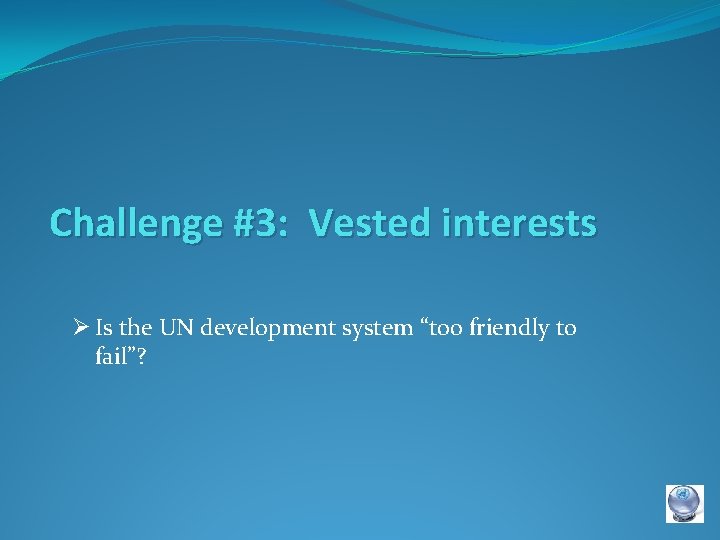 Challenge #3: Vested interests

➢ Is the UN development system “too friendly to fail”?